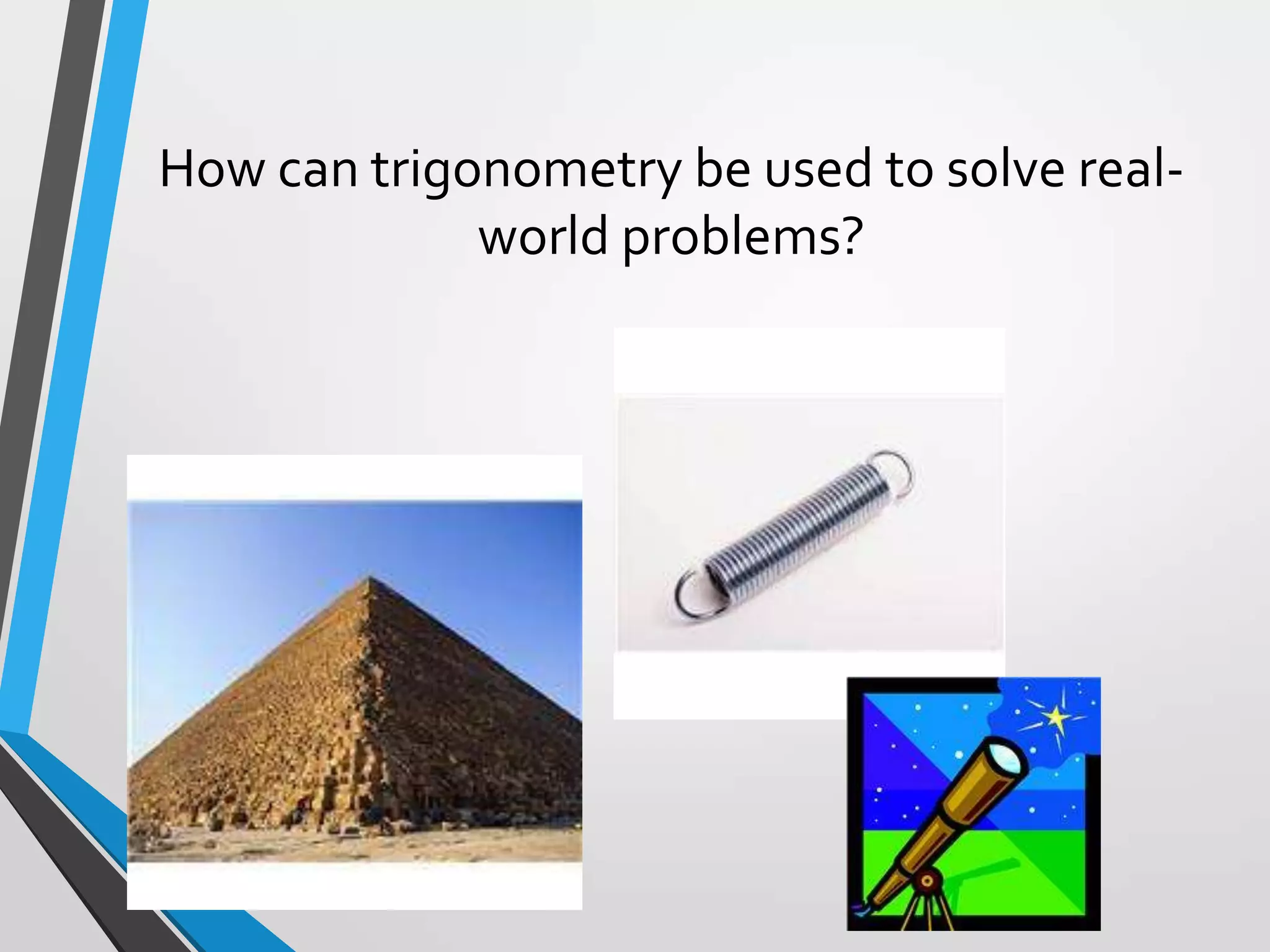 How can trigonometry be used to solve real-world problems?